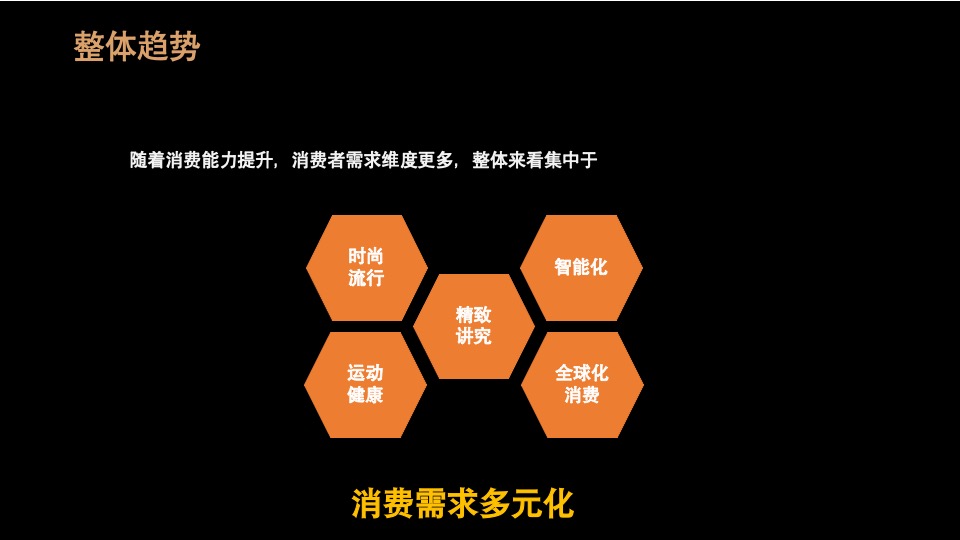 整体趋势

随着消费能力提升，消费者需求维度更多，整体来看集中于

时尚流行

智能化

精致讲究

运动健康

全球化消费

消费需求多元化